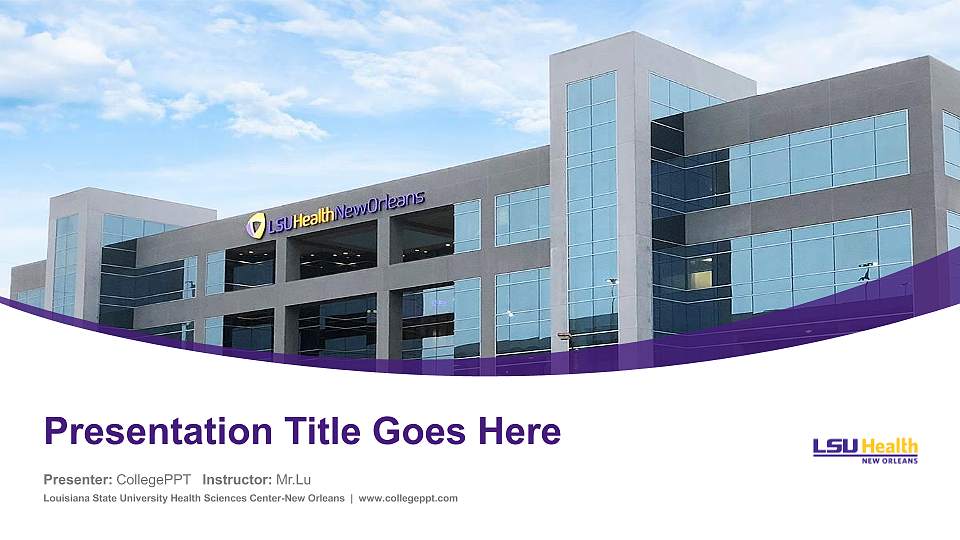 LSU Health New Orleans

Presentation Title Goes Here

Presenter: CollegePPT Instructor: Mr.Lu

Louisiana State University Health Sciences Center-New Orleans | www.collegeppt.com

LSU Health NEW ORLEANS